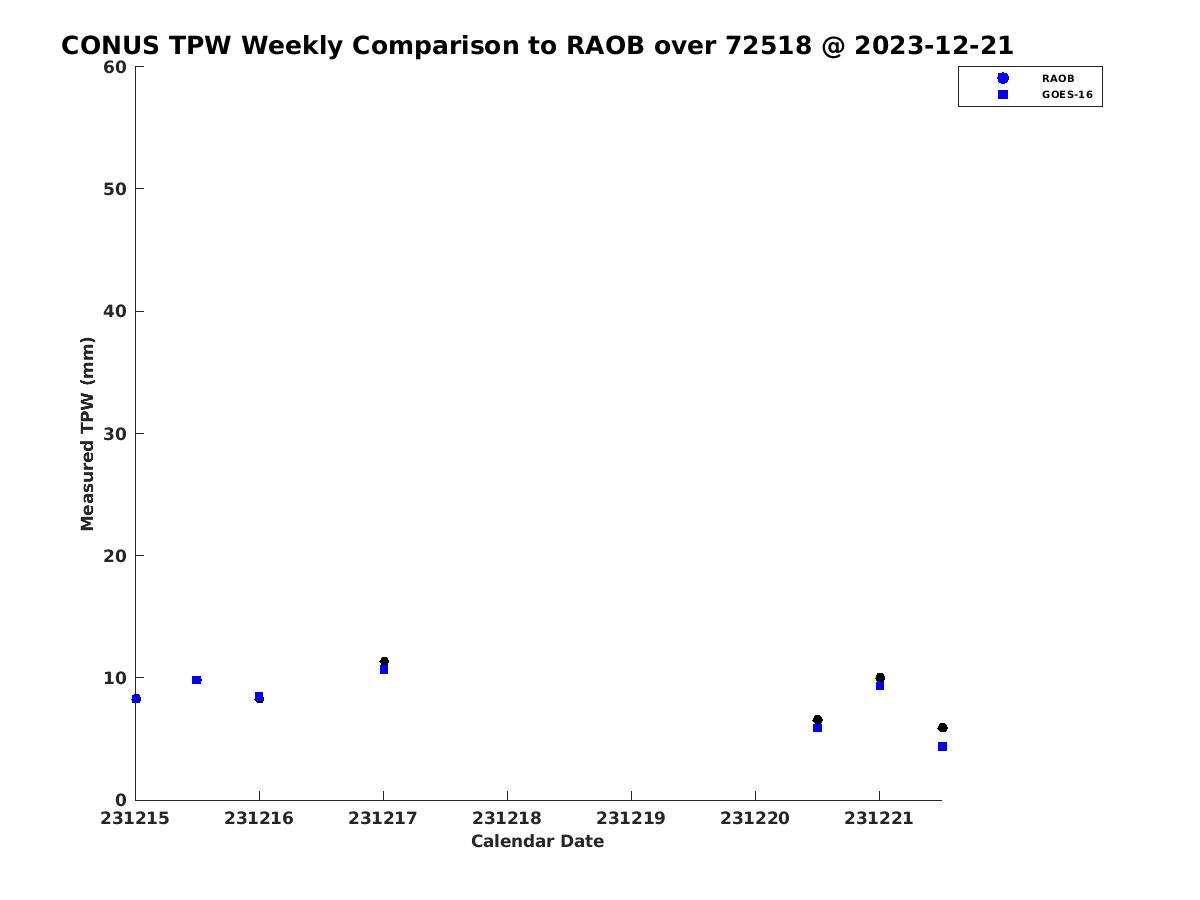 CONUS TPW Weekly Comparison to RAOB over 72518 @ 2023-12-21

RAOB
GOES-16

Measured TPW (mm)

60
50
40
30
20
10
0

231215
231216
231217
231218
231219
231220
231221

Calendar Date